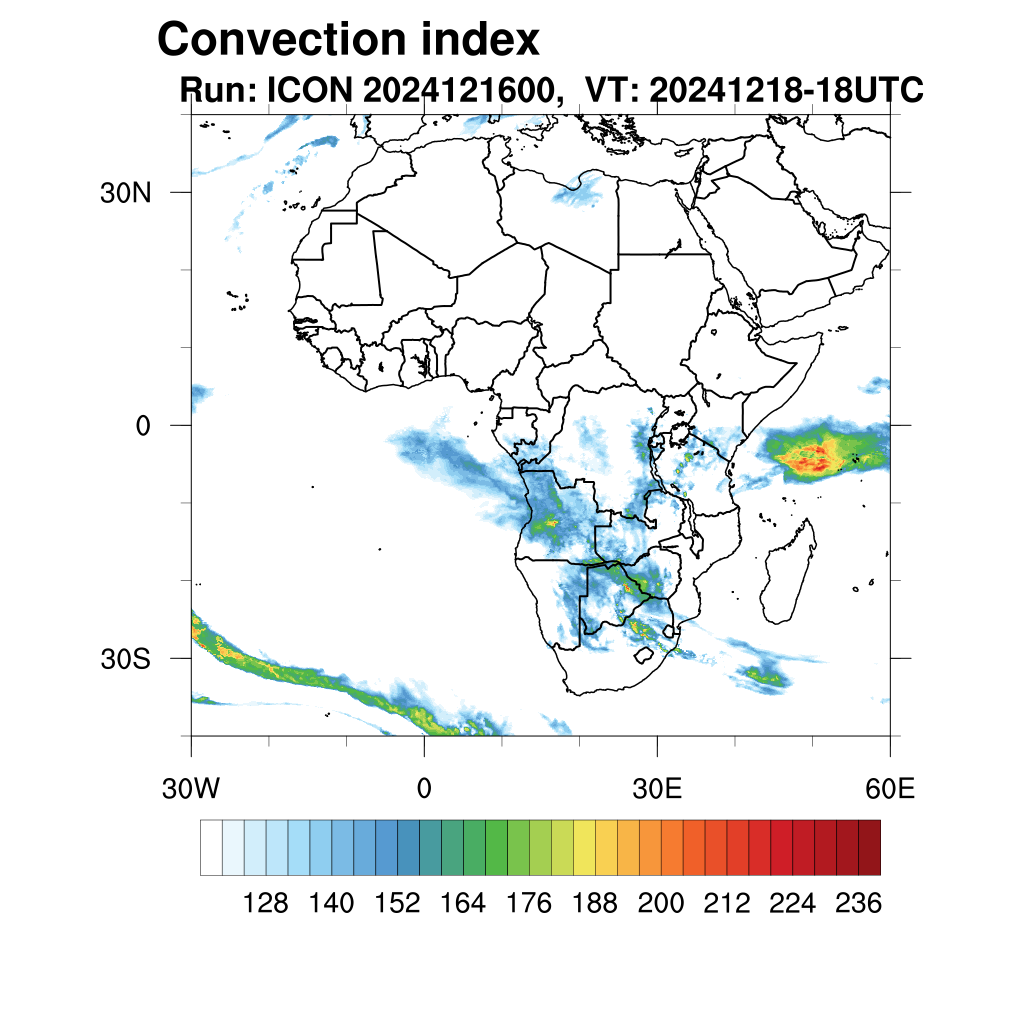 Convection index
Run: ICON 2024121600, VT: 20241218-18UTC

30N
0
30S

30W
0
30E
60E

128 140 152 164 176 188 200 212 224 236